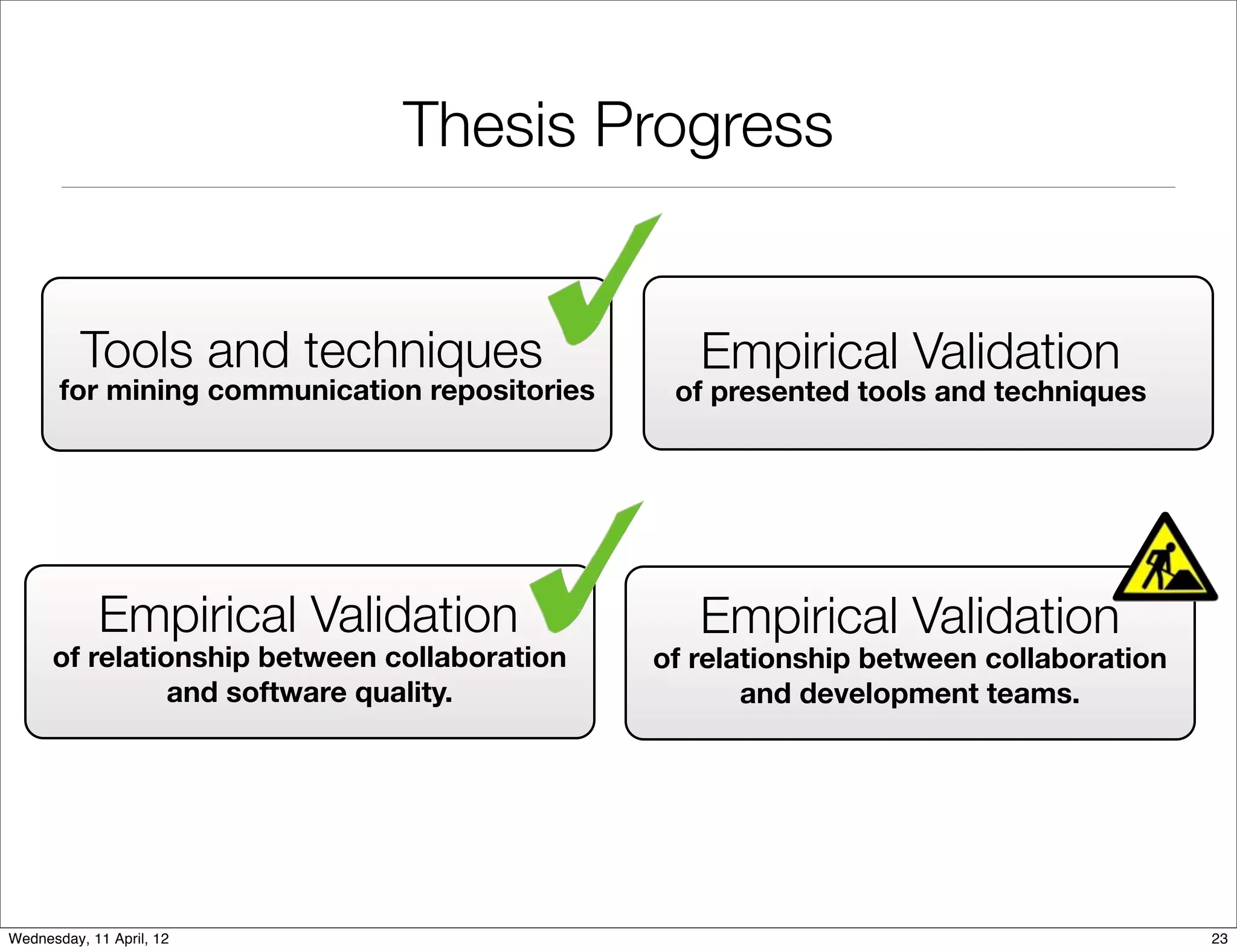 Thesis Progress

Tools and techniques
for mining communication repositories

Empirical Validation
of presented tools and techniques

Empirical Validation
of relationship between collaboration and software quality.

Empirical Validation
of relationship between collaboration and development teams.

Wednesday, 11 April, 12

23